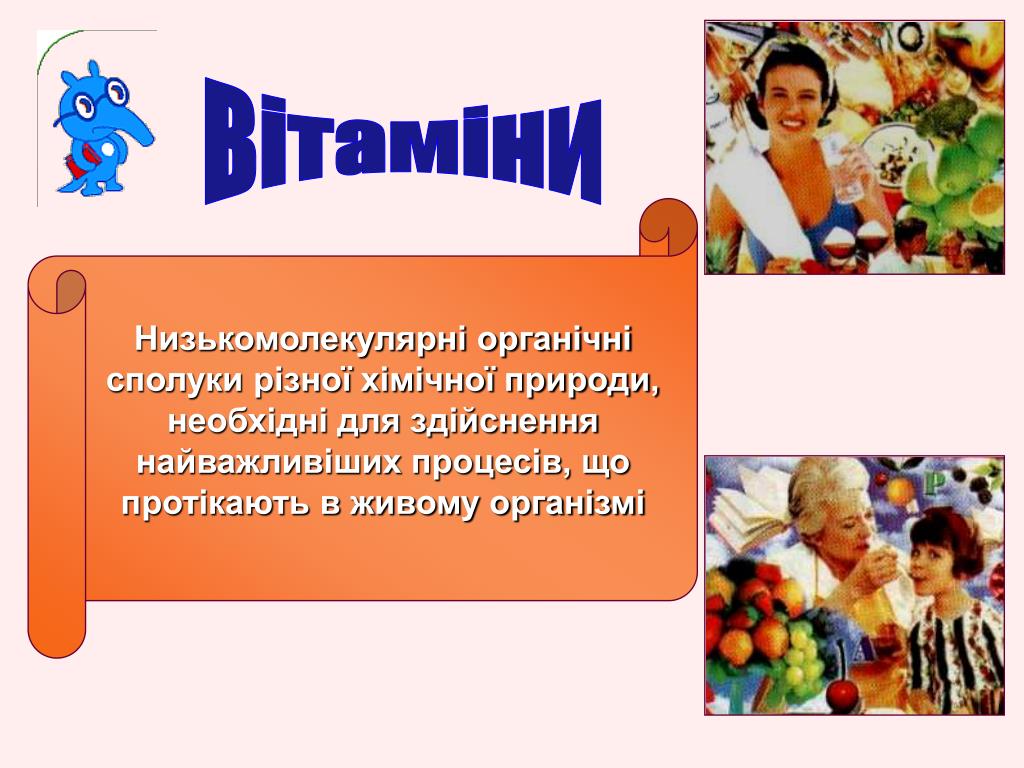 Вітаміни

Низькомолекулярні органічні сполуки різної хімічної природи, необхідні для здійснення найважливіших процесів, що протікають в живому організмі